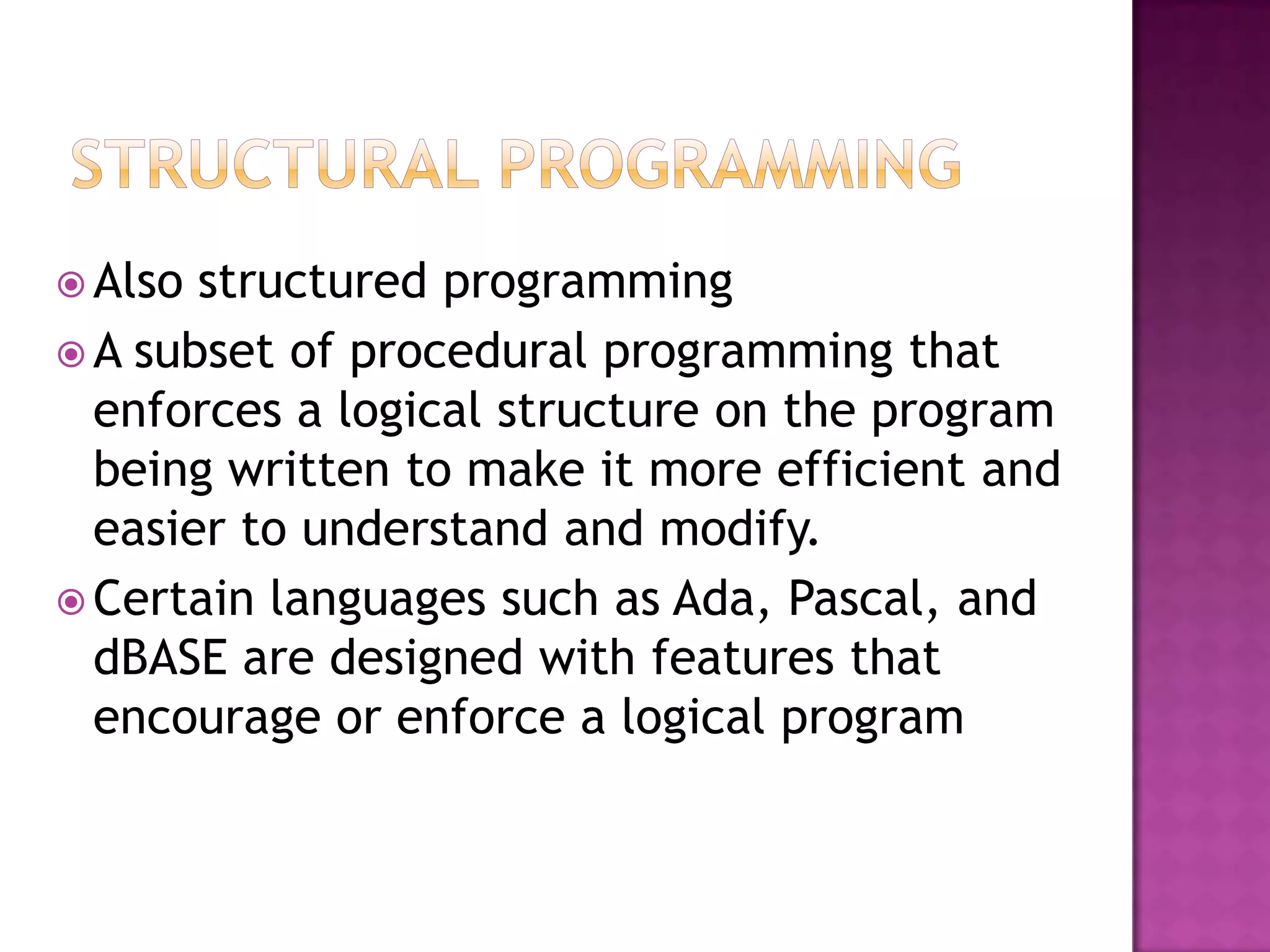 STRUCTURAL PROGRAMMING

Also structured programming

A subset of procedural programming that enforces a logical structure on the program being written to make it more efficient and easier to understand and modify.

Certain languages such as Ada, Pascal, and dBASE are designed with features that encourage or enforce a logical program